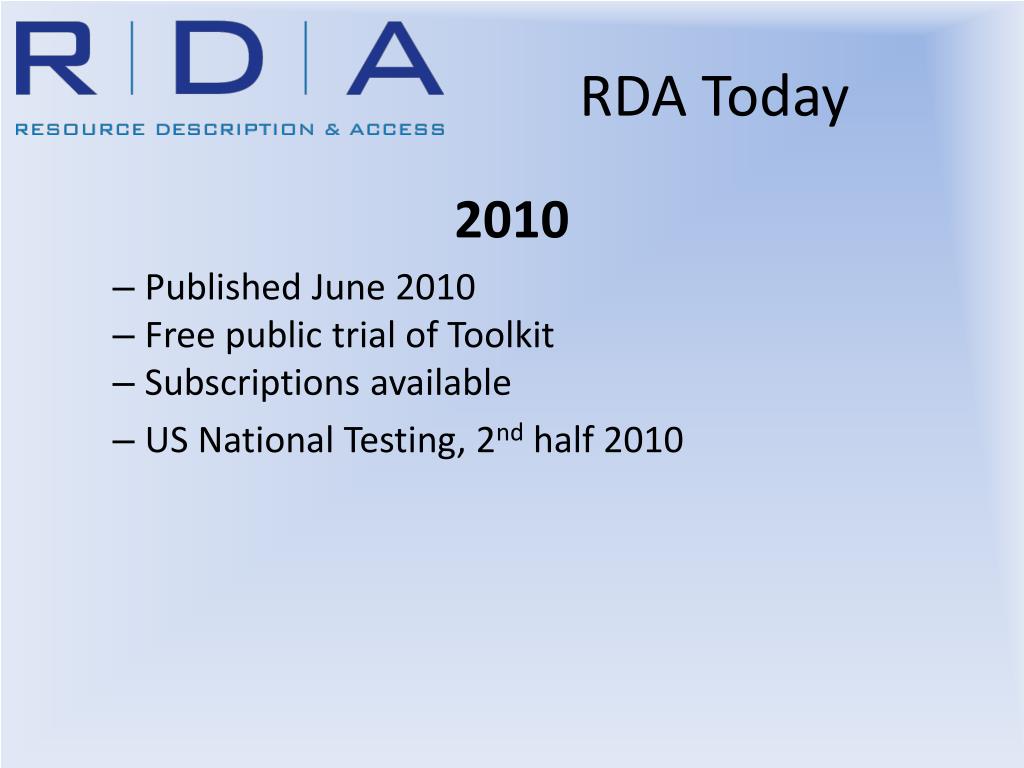 R | D | A
RESOURCE DESCRIPTION & ACCESS

RDA Today

2010

– Published June 2010
– Free public trial of Toolkit
– Subscriptions available
– US National Testing, 2$^{nd}$ half 2010